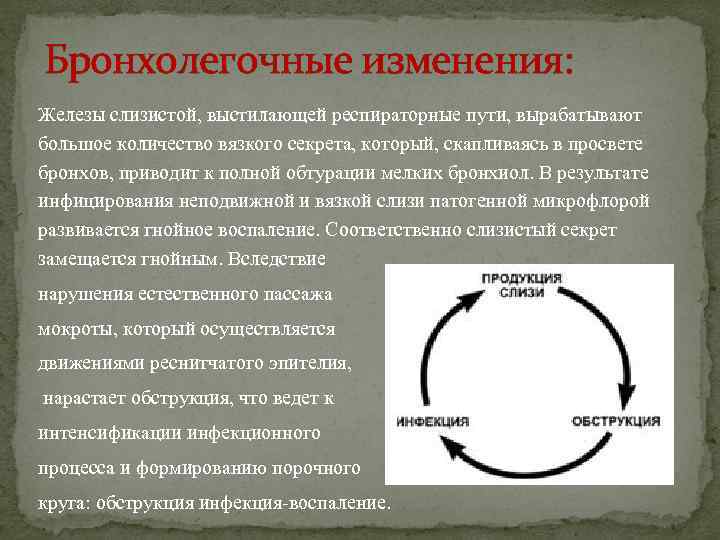 Бронхолегочные изменения:

Железы слизистой, выстилающей респираторные пути, вырабатывают большое количество вязкого секрета, который, скапливаясь в просвете бронхов, приводит к полной обтурации мелких бронхиол. В результате инфицирования неподвижной и вязкой слизи патогенной микрофлорой развивается гнойное воспаление. Соответственно слизистый секрет замещается гнойным. Вследствие нарушения естественного пассажа мокроты, который осуществляется движениями реснитчатого эпителия, нарастает обструкция, что ведет к интенсификации инфекционного процесса и формированию порочного круга: обструкция инфекция-воспаление.

ПРОДУКЦИЯ СЛИЗИ

ОБСТРУКЦИЯ

ИНФЕКЦИЯ